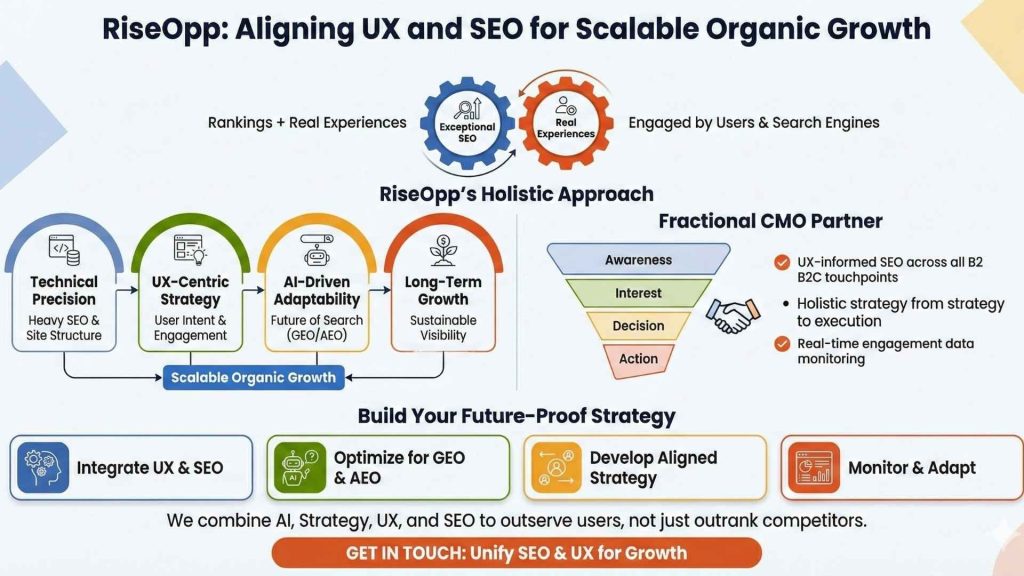 RiseOpp: Aligning UX and SEO for Scalable Organic Growth

Rankings + Real Experiences

Exceptional SEO

Real Experiences

Engaged by Users & Search Engines

RiseOpp's Holistic Approach

Technical Precision
Heavy SEO & Site Structure

UX-Centric Strategy
User Intent & Engagement

AI-Driven Adaptability
Future of Search (GEO/AEO)

Long-Term Growth
Sustainable Visibility

Scalable Organic Growth

Fractional CMO Partner

Awareness

Interest

Decision

Action

UX-informed SEO across all B2 B2C touchpoints

Holistic strategy from strategy to execution

Real-time engagement data monitoring

Build Your Future-Proof Strategy

Integrate UX & SEO

AI

Optimize for GEO & AEO

Develop Aligned Strategy

Monitor & Adapt

We combine AI, Strategy, UX, and SEO to outserve users, not just outrank competitors.

GET IN TOUCH: Unify SEO & UX for Growth